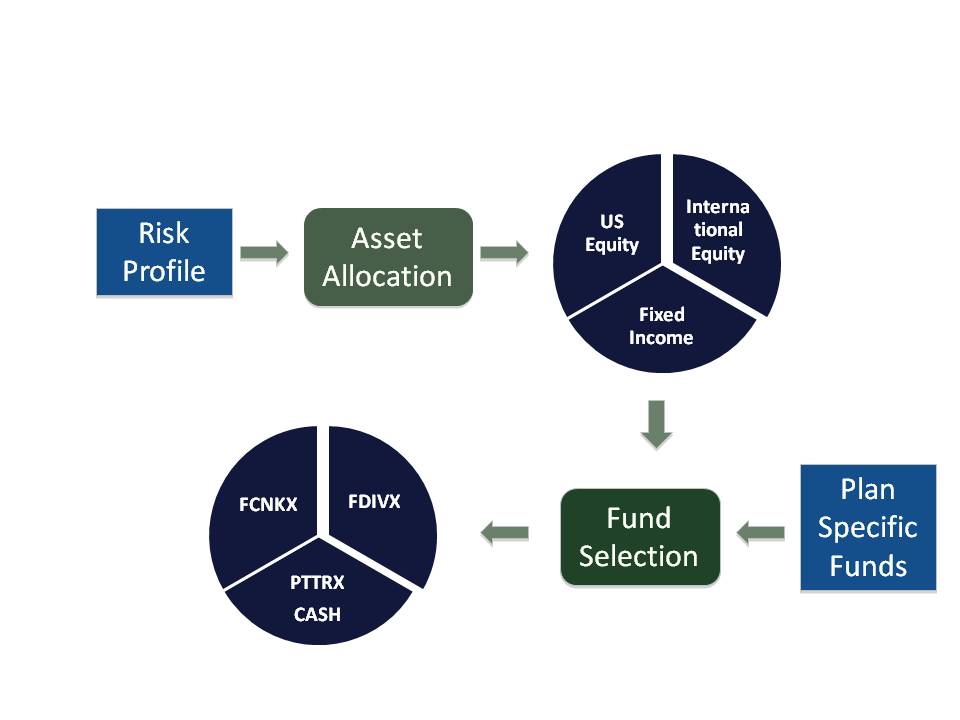 Risk Profile

Asset Allocation

US Equity

Interna tional Equity

Fixed Income

Plan Specific Funds

Fund Selection

FCNKX

FDIVX

PTTRX

CASH